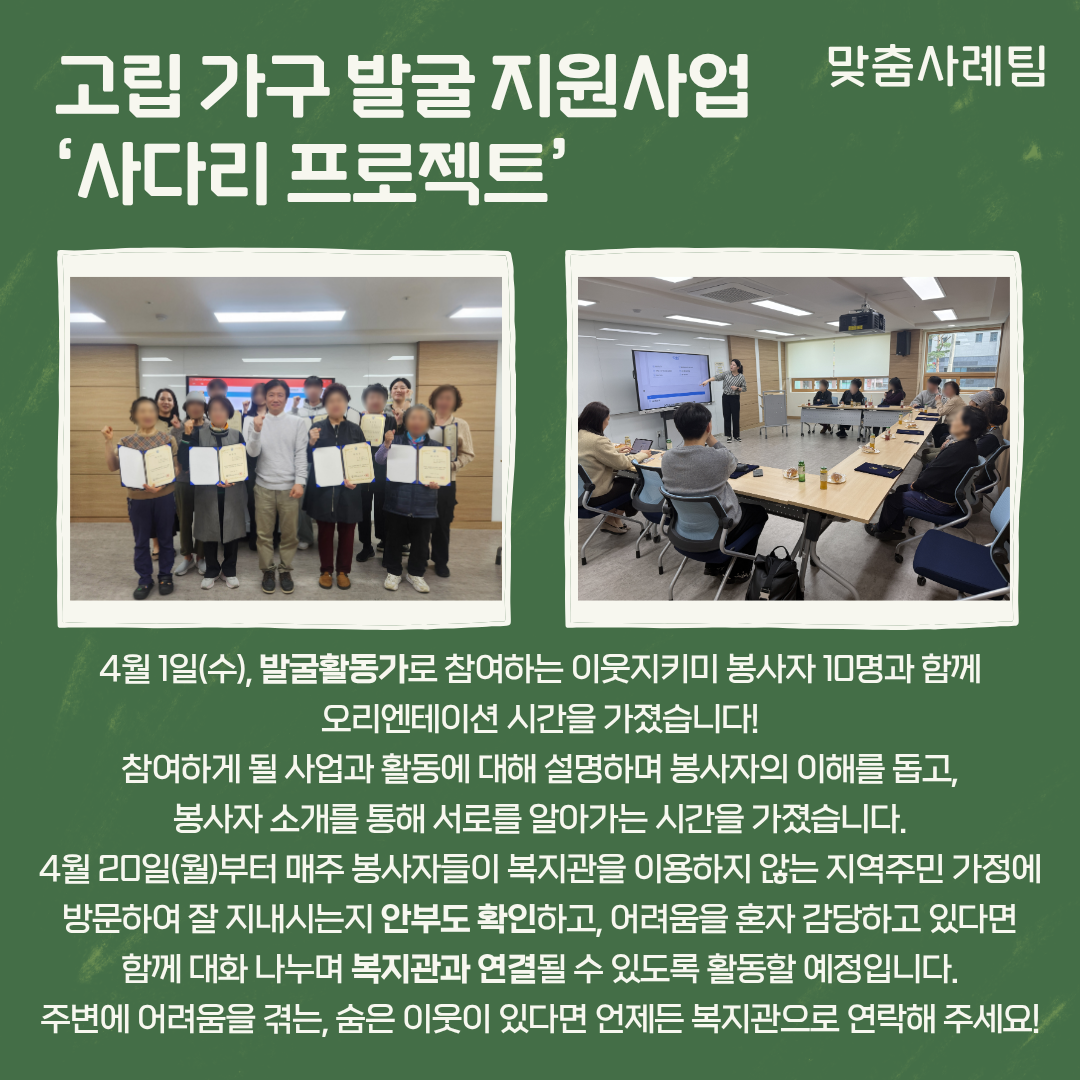 고립 가구 발굴 지원사업
'사다리 프로젝트'

맞춤사례팀

4월 1일(수), 발굴활동가로 참여하는 이웃지키미 봉사자 10명과 함께 오리엔테이션 시간을 가졌습니다!
참여하게 될 사업과 활동에 대해 설명하며 봉사자의 이해를 돕고, 봉사자 소개를 통해 서로를 알아가는 시간을 가졌습니다.
4월 20일(월)부터 매주 봉사자들이 복지관을 이용하지 않는 지역주민 가정에 방문하여 잘 지내시는지 안부도 확인하고, 어려움을 혼자 감당하고 있다면 함께 대화 나누며 복지관과 연결될 수 있도록 활동할 예정입니다.
주변에 어려움을 겪는, 숨은 이웃이 있다면 언제든 복지관으로 연락해 주세요!